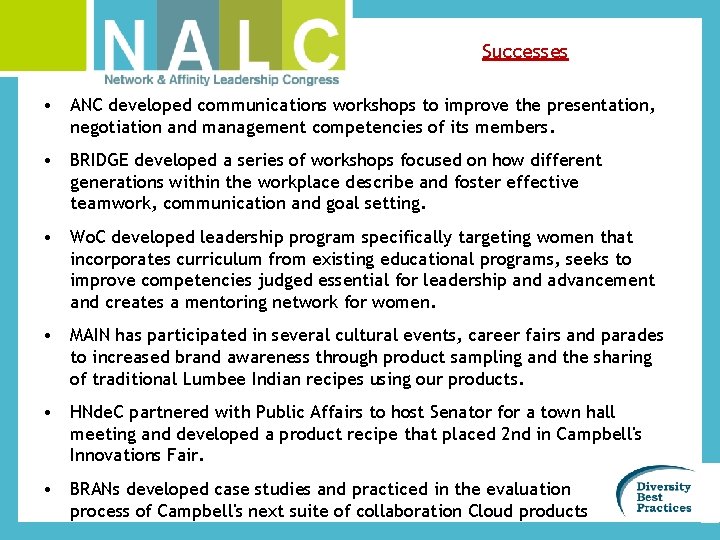 NALC
Network & Affinity Leadership Congress

Successes

• ANC developed communications workshops to improve the presentation, negotiation and management competencies of its members.

• BRIDGE developed a series of workshops focused on how different generations within the workplace describe and foster effective teamwork, communication and goal setting.

• WoC developed leadership program specifically targeting women that incorporates curriculum from existing educational programs, seeks to improve competencies judged essential for leadership and advancement and creates a mentoring network for women.

• MAIN has participated in several cultural events, career fairs and parades to increased brand awareness through product sampling and the sharing of traditional Lumbee Indian recipes using our products.

• HNdeC partnered with Public Affairs to host Senator for a town hall meeting and developed a product recipe that placed 2nd in Campbell's Innovations Fair.

• BRANs developed case studies and practiced in the evaluation process of Campbell's next suite of collaboration Cloud products

Diversity Best Practices